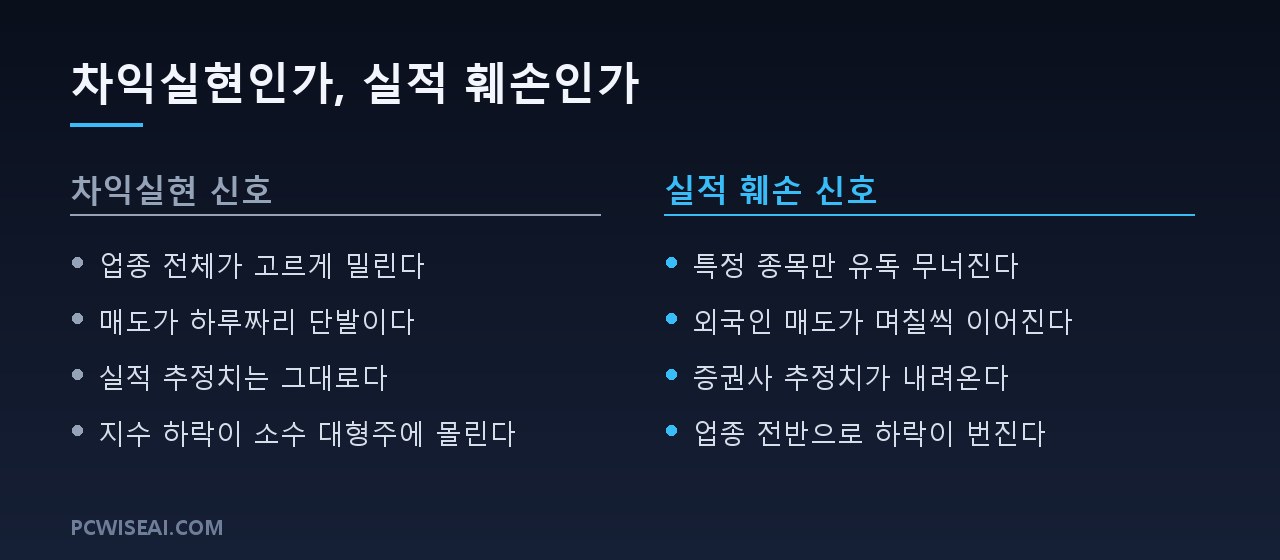 차익실현인가, 실적 훼손인가

차익실현 신호

- 업종 전체가 고르게 밀린다
- 매도가 하루짜리 단발이다
- 실적 추정치는 그대로다
- 지수 하락이 소수 대형주에 몰린다

실적 훼손 신호

- 특정 종목만 유독 무너진다
- 외국인 매도가 며칠씩 이어진다
- 증권사 추정치가 내려온다
- 업종 전반으로 하락이 번진다

PCWISEAI.COM